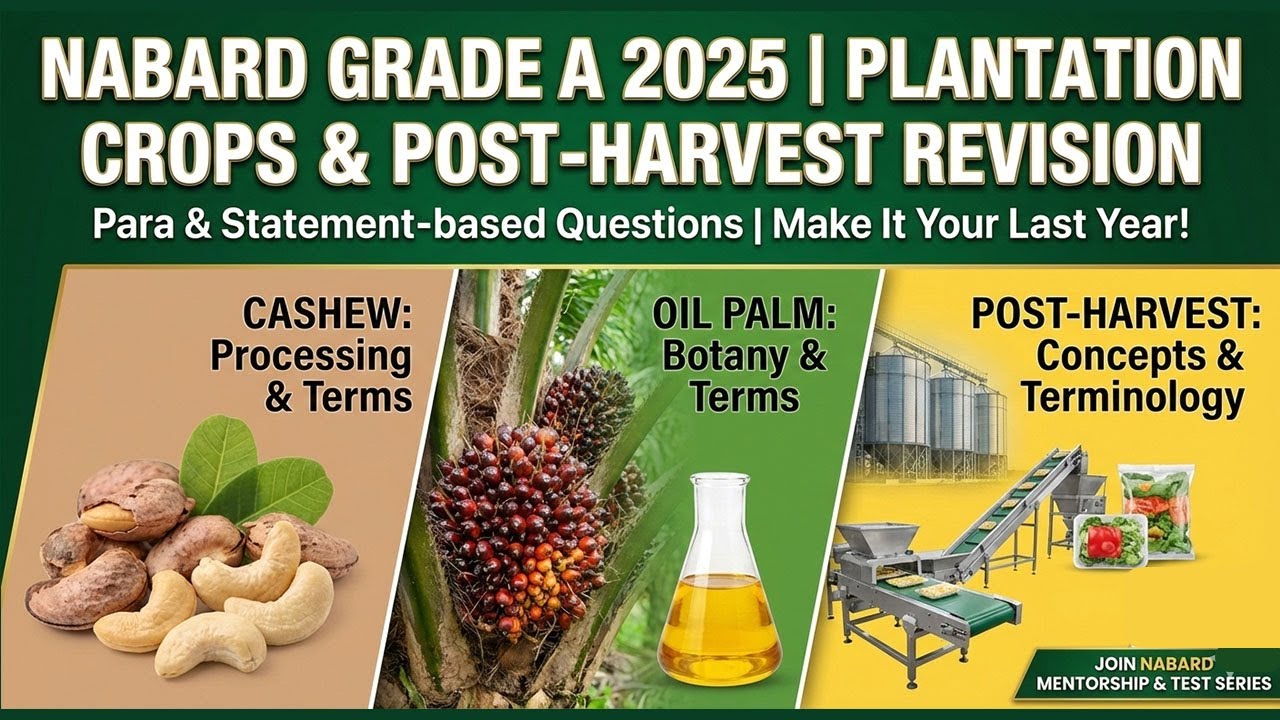 NABARD GRADE A 2025 | PLANTATION CROPS & POST-HARVEST REVISION

Para & Statement-based Questions | Make It Your Last Year!

CASHEW: Processing & Terms

OIL PALM: Botany & Terms

POST-HARVEST: Concepts & Terminology

JOIN NABARD MENTORSHIP & TEST SERIES